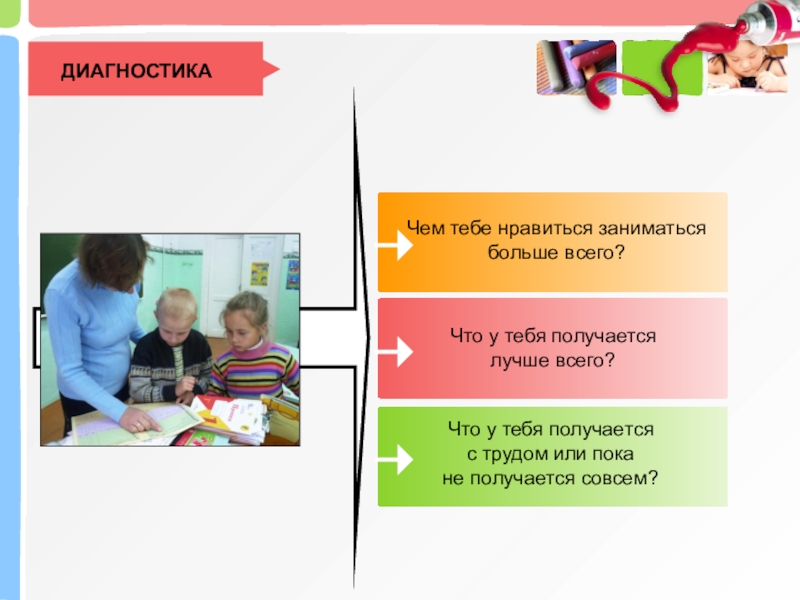 ДИАГНОСТИКА

Чем тебе нравиться заниматься больше всего?

Что у тебя получается лучше всего?

Что у тебя получается с трудом или пока не получается совсем?